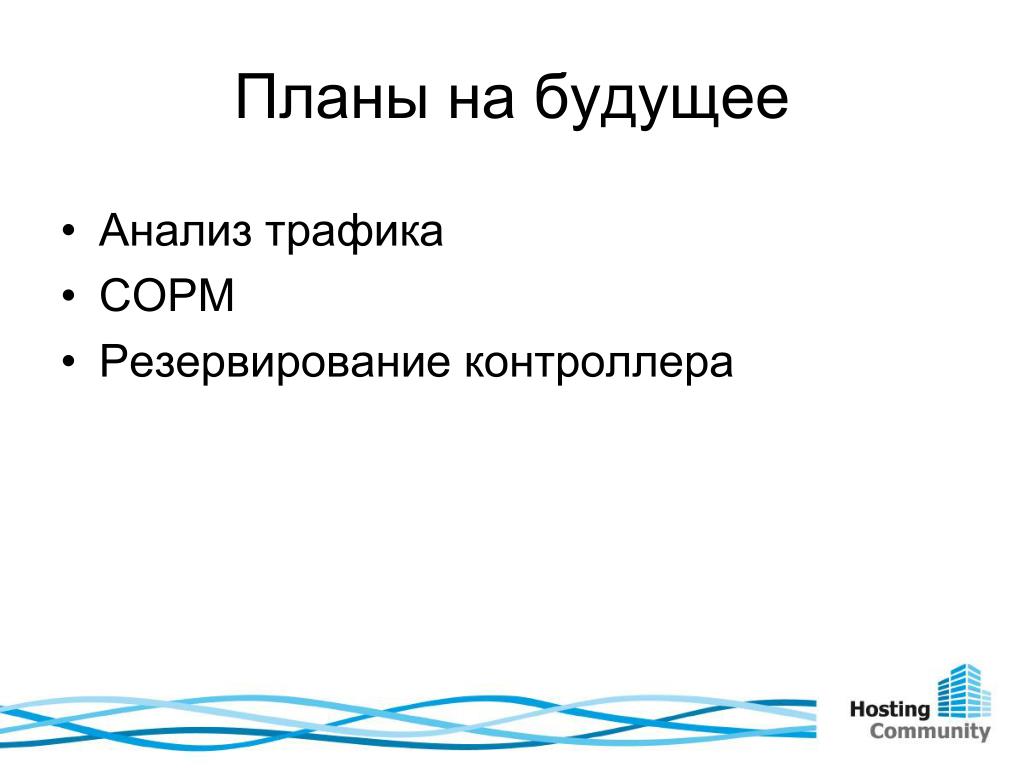 Планы на будущее

• Анализ трафика
• СОРМ
• Резервирование контроллера

Hosting
Community